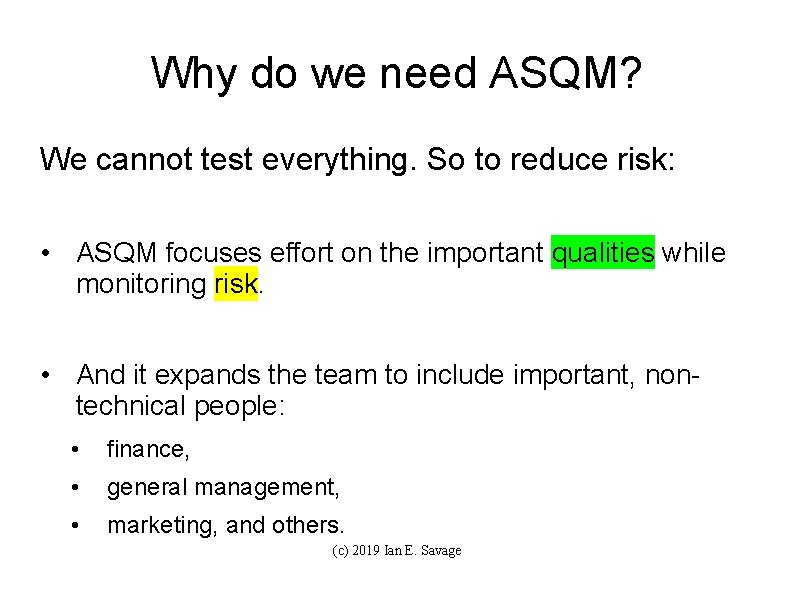 Why do we need ASQM?

We cannot test everything. So to reduce risk:

• ASQM focuses effort on the important qualities while monitoring risk.

• And it expands the team to include important, non-technical people:

• finance,
• general management,
• marketing, and others.

(c) 2019 Ian E. Savage